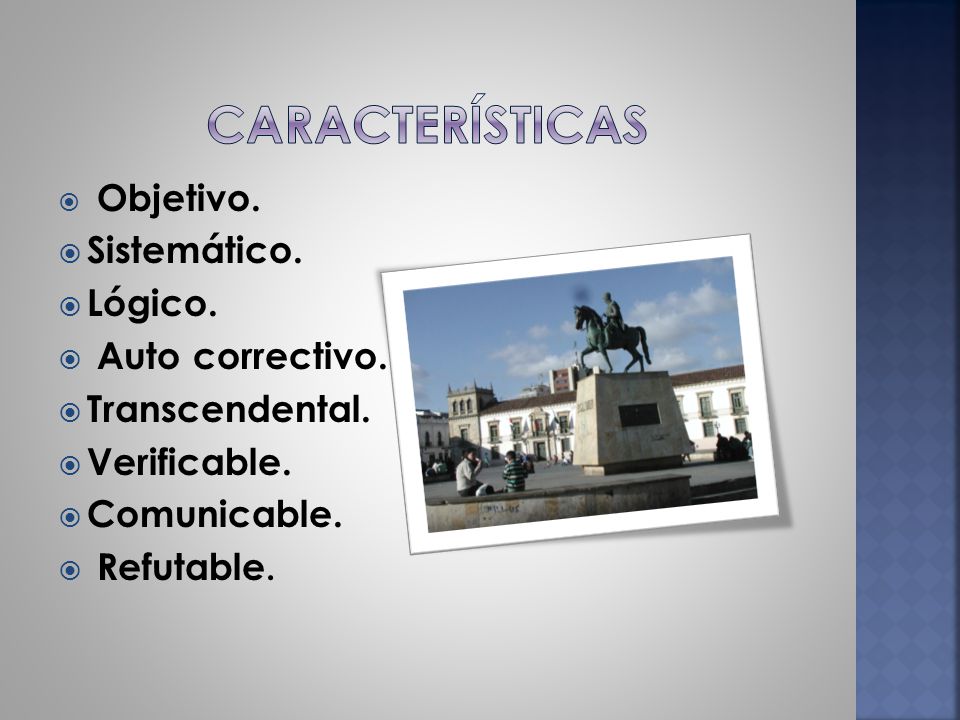 CARACTERÍSTICAS

Objetivo.
Sistemático.
Lógico.
Auto correctivo.
Transcendental.
Verificable.
Comunicable.
Refutable.